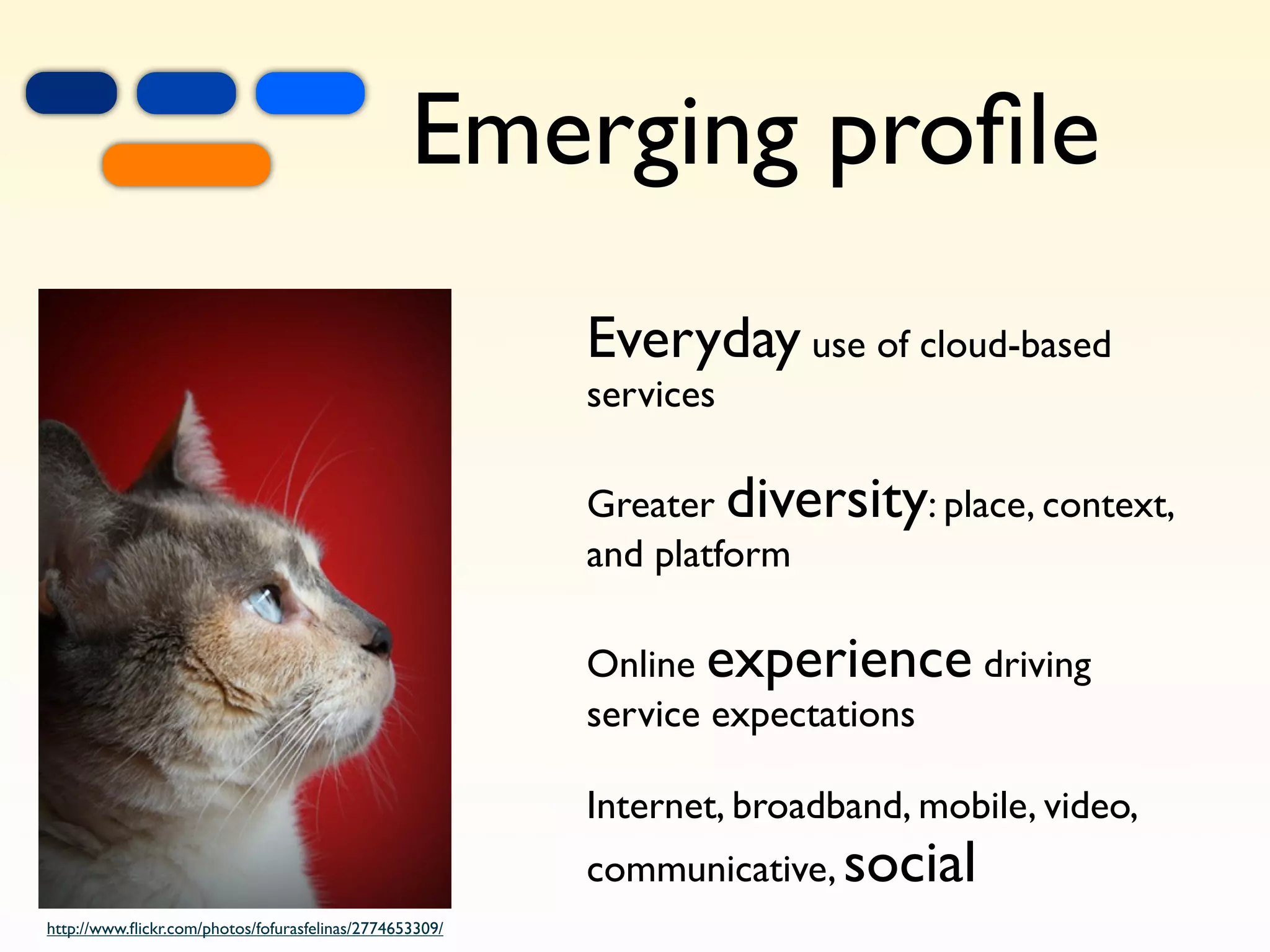 Emerging profile

Everyday use of cloud-based services

Greater diversity: place, context, and platform

Online experience driving service expectations

Internet, broadband, mobile, video, communicative, social

http://www.flickr.com/photos/fofurasfelinas/2774653309/